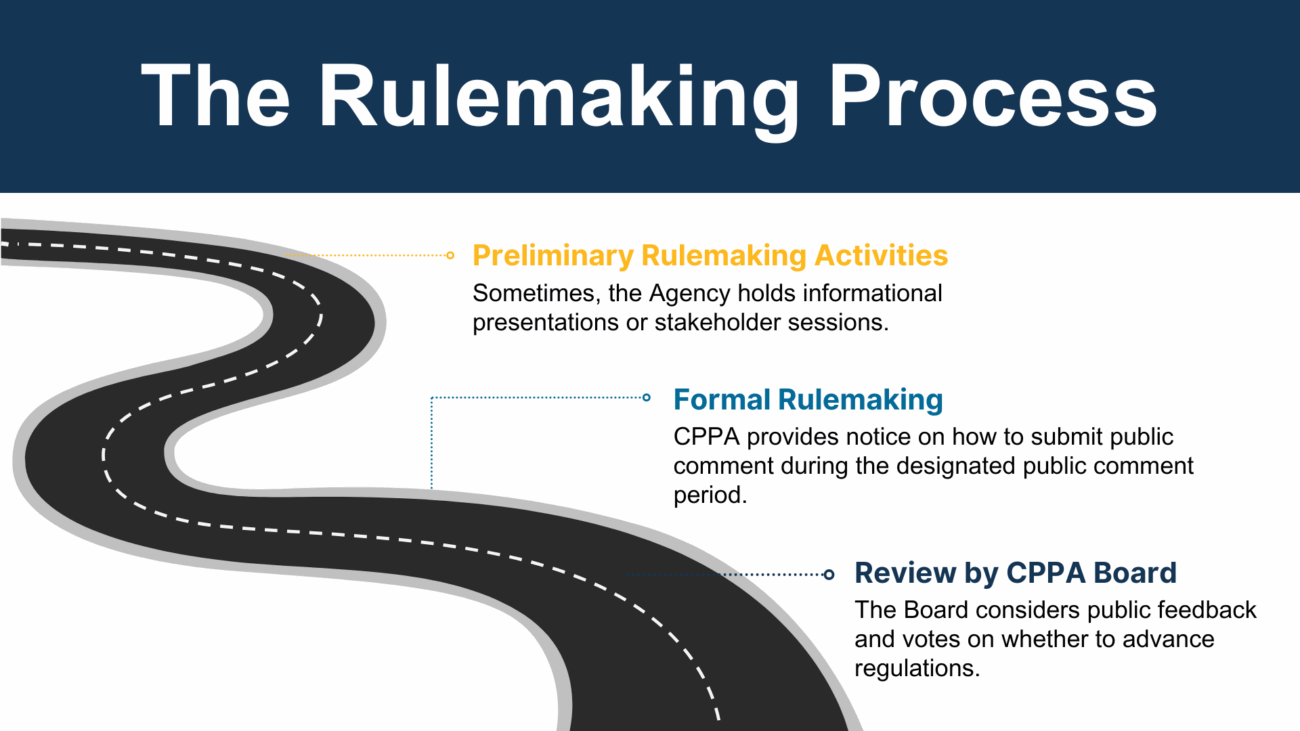 The Rulemaking Process

Preliminary Rulemaking Activities
Sometimes, the Agency holds informational presentations or stakeholder sessions.

Formal Rulemaking
CPPA provides notice on how to submit public comment during the designated public comment period.

Review by CPPA Board
The Board considers public feedback and votes on whether to advance regulations.